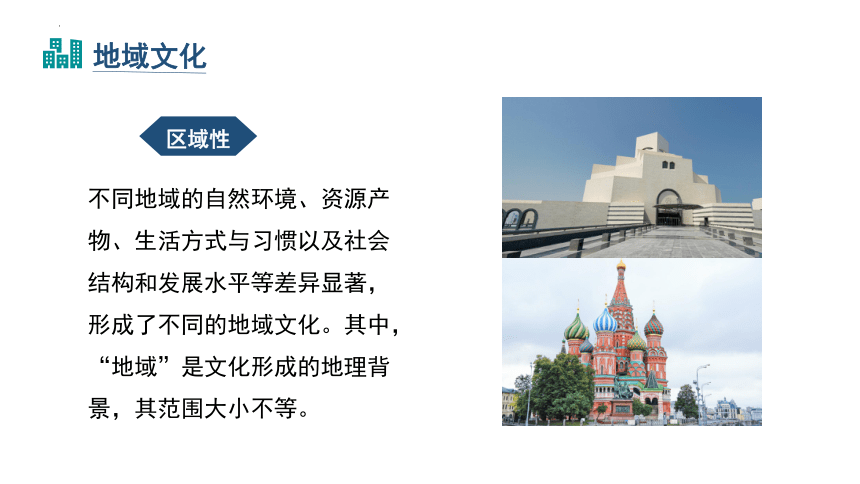 地域文化

区域性

不同地域的自然环境、资源产物、生活方式与习惯以及社会结构和发展水平等差异显著，形成了不同的地域文化。其中，“地域”是文化形成的地理背景，其范围大小不等。